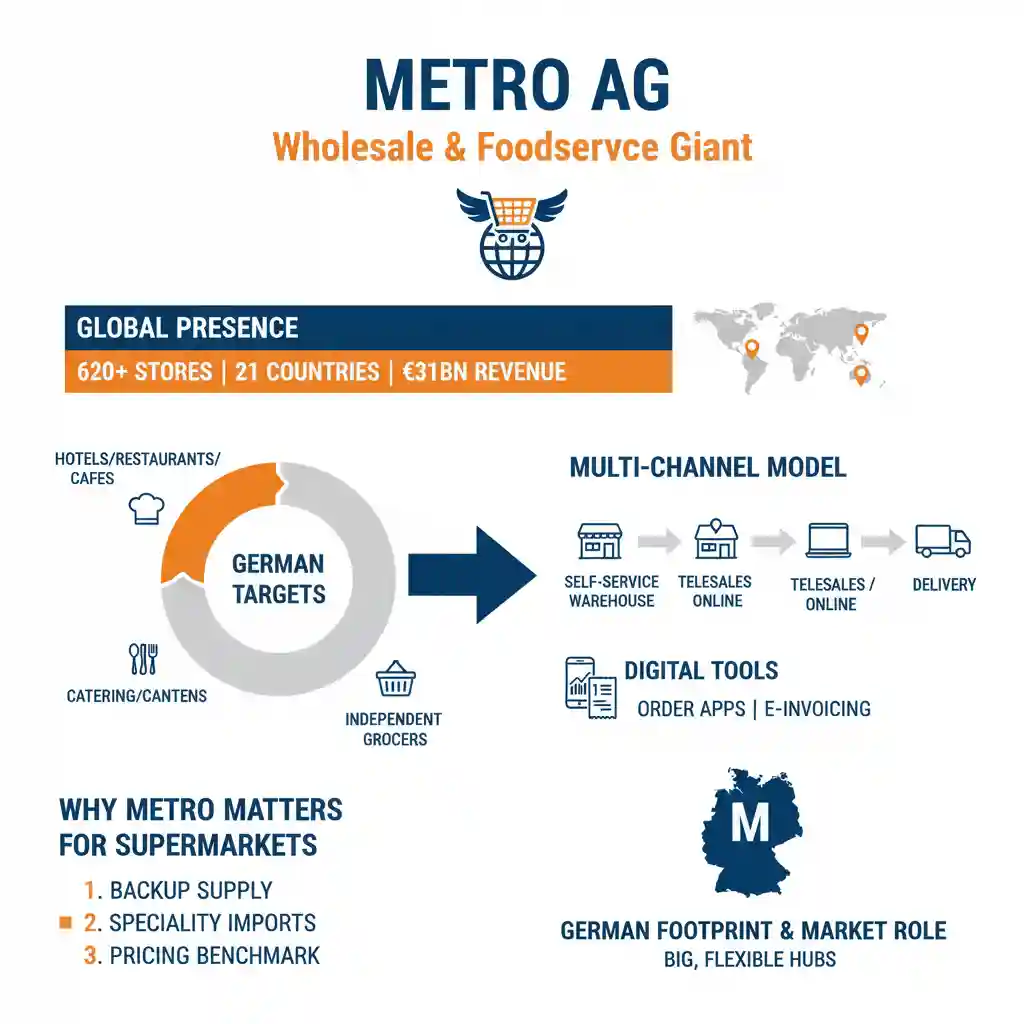 METRO AG
Wholesale & Foodservce Giant

GLOBAL PRESENCE
620+ STORES | 21 COUNTRIES | €31BN REVENUE

HOTELS/RESTAURANTS/ CAFES
GERMAN TARGETS
CATERING/CANTENS
INDEPENDENT GROCERS

MULTI-CHANNEL MODEL
SELF-SERVICE WAREHOUSE
TELESALES ONLINE
TELESALES / ONLINE
DELIVERY

DIGITAL TOOLS
ORDER APPS | E-INVOICING

WHY METRO MATTERS FOR SUPERMARKETS
1. BACKUP SUPPLY
2. SPECIALITY IMPORTS
3. PRICING BENCHMARK

M
GERMAN FOOTPRINT & MARKET ROLE
BIG, FLEXIBLE HUBS